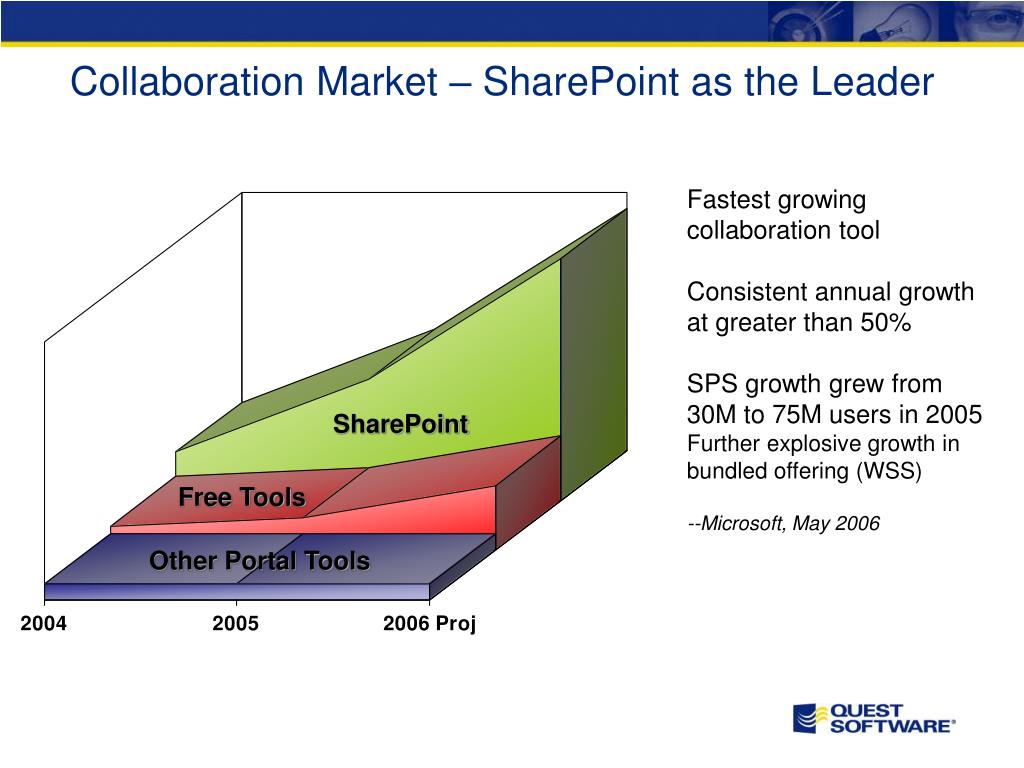 Collaboration Market – SharePoint as the Leader

SharePoint

Free Tools

Other Portal Tools

2004

2005

2006 Proj

Fastest growing collaboration tool

Consistent annual growth at greater than 50%

SPS growth grew from 30M to 75M users in 2005

Further explosive growth in bundled offering (WSS)

--Microsoft, May 2006

QUEST SOFTWARE®